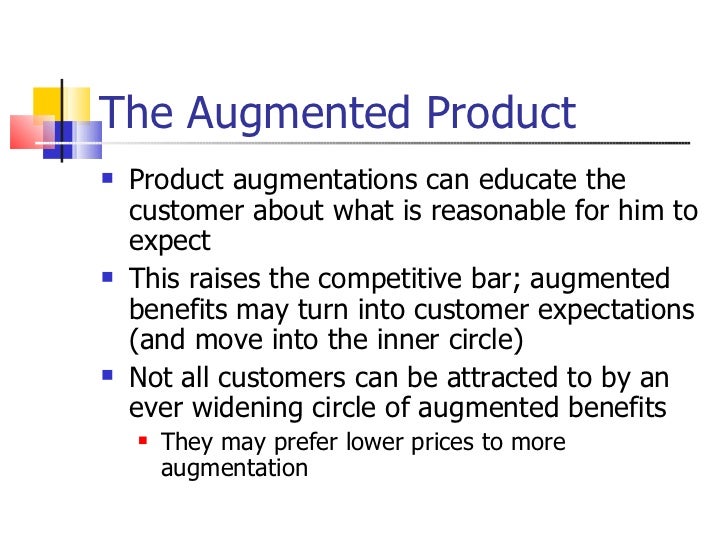 The Augmented Product

- Product augmentations can educate the customer about what is reasonable for him to expect
- This raises the competitive bar; augmented benefits may turn into customer expectations (and move into the inner circle)
- Not all customers can be attracted to by an ever widening circle of augmented benefits
  - They may prefer lower prices to more augmentation